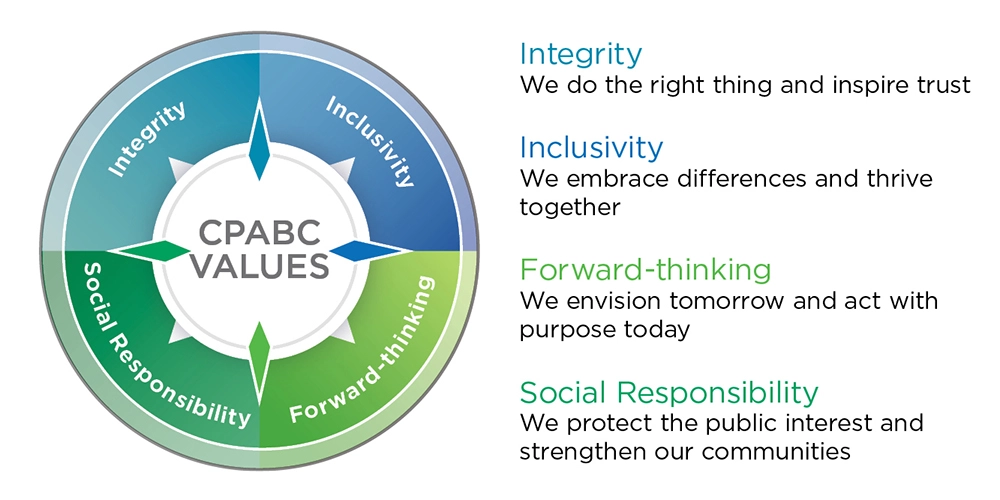 Integrity
Inclusivity
CPABC VALUES
Social Responsibility
Forward-thinking

Integrity
We do the right thing and inspire trust

Inclusivity
We embrace differences and thrive together

Forward-thinking
We envision tomorrow and act with purpose today

Social Responsibility
We protect the public interest and strengthen our communities